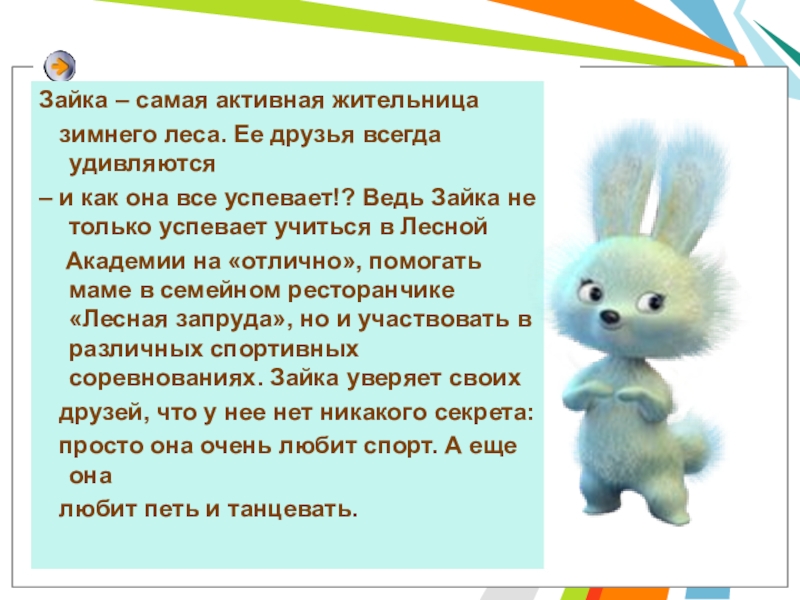 Зайка – самая активная жительница
зимнего леса. Ее друзья всегда удивляются
– и как она все успевает!? Ведь Зайка не только успевает учиться в Лесной
Академии на «отлично», помогать маме в семейном ресторанчике «Лесная запруда», но и участвовать в различных спортивных соревнованиях. Зайка уверяет своих
друзей, что у нее нет никакого секрета:
просто она очень любит спорт. А еще она
любит петь и танцевать.